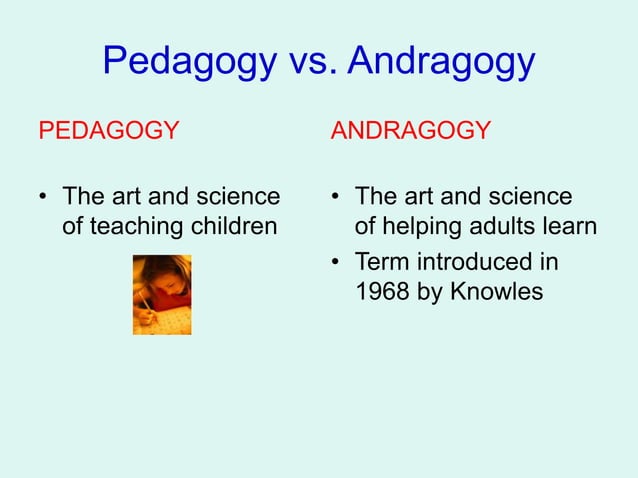 Pedagogy vs. Andragogy

PEDAGOGY

• The art and science of teaching children

ANDRAGOGY

• The art and science of helping adults learn
• Term introduced in 1968 by Knowles